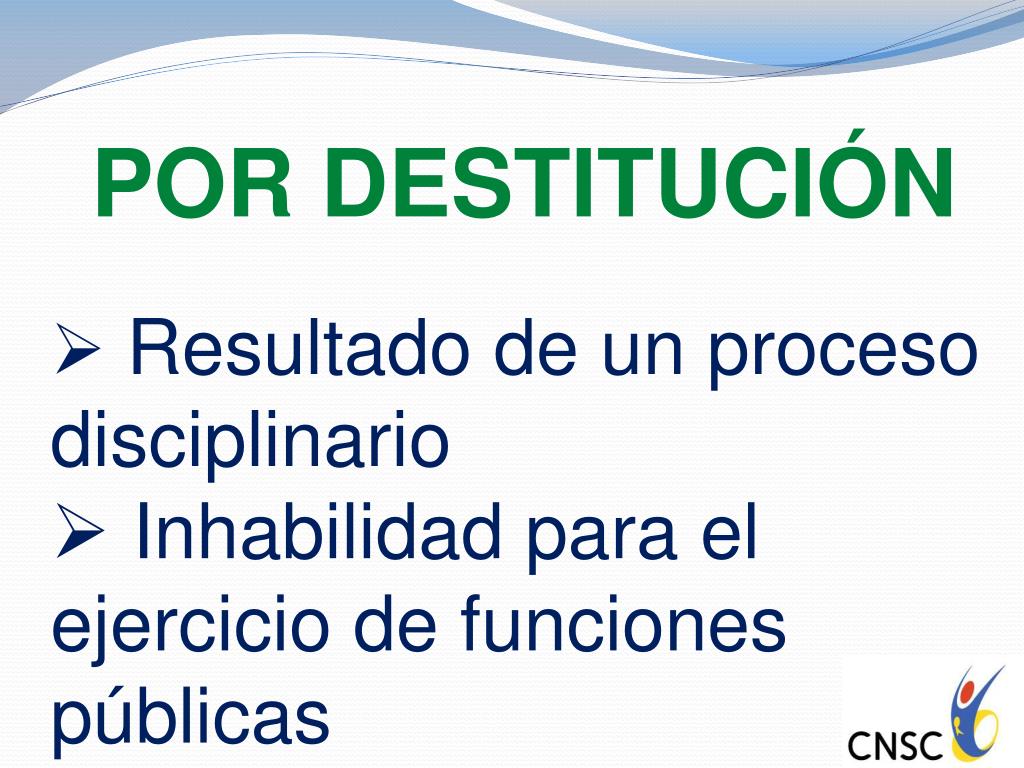 POR DESTITUCIÓN

➢ Resultado de un proceso disciplinario
➢ Inhabilidad para el ejercicio de funciones públicas

CNSC